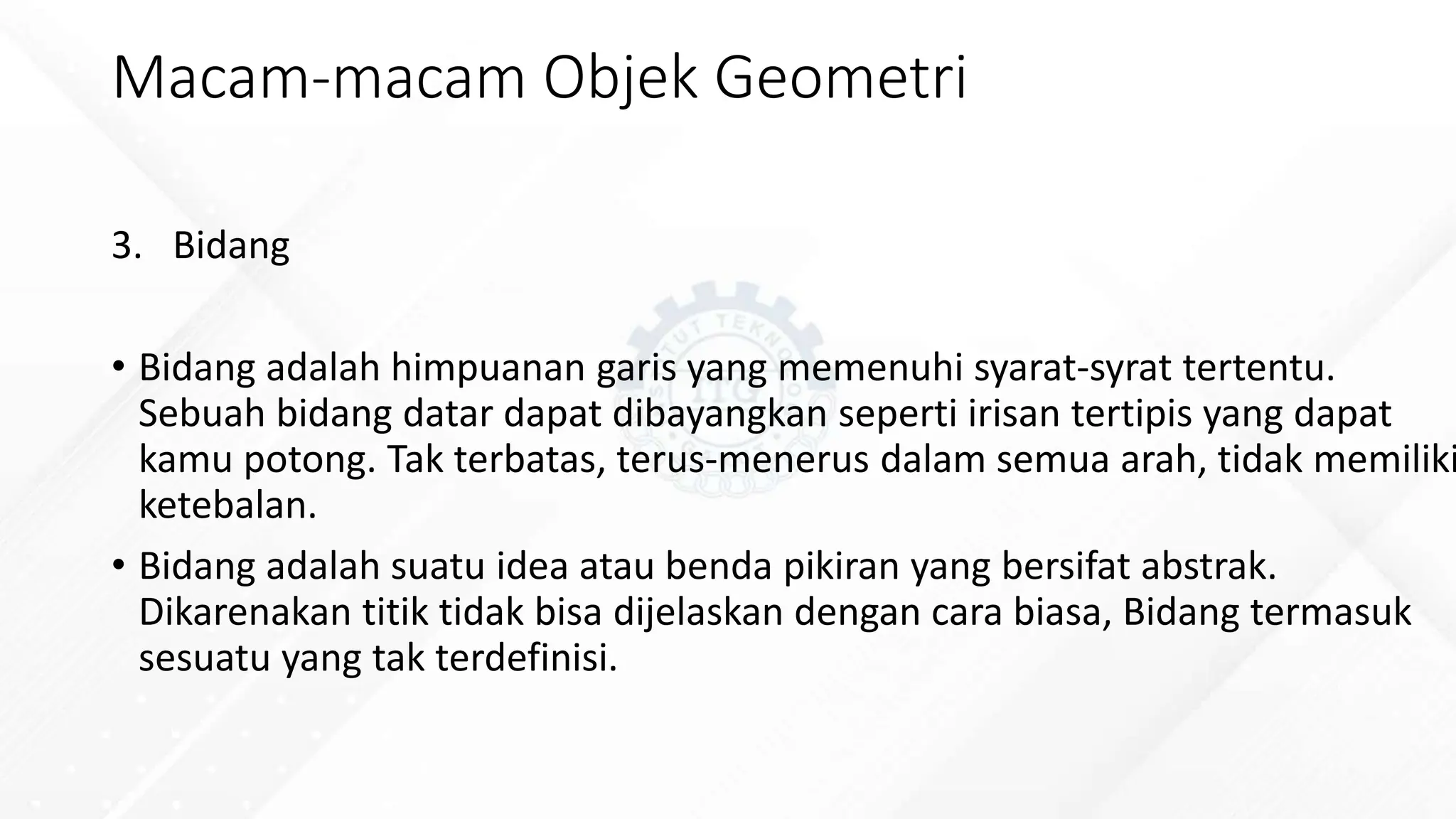 Macam-macam Objek Geometri

3. Bidang

• Bidang adalah himpuanan garis yang memenuhi syarat-syrat tertentu. Sebuah bidang datar dapat dibayangkan seperti irisan tertipis yang dapat kamu potong. Tak terbatas, terus-menerus dalam semua arah, tidak memiliki ketebalan.

• Bidang adalah suatu idea atau benda pikiran yang bersifat abstrak. Dikarenakan titik tidak bisa dijelaskan dengan cara biasa, Bidang termasuk sesuatu yang tak terdefinisi.